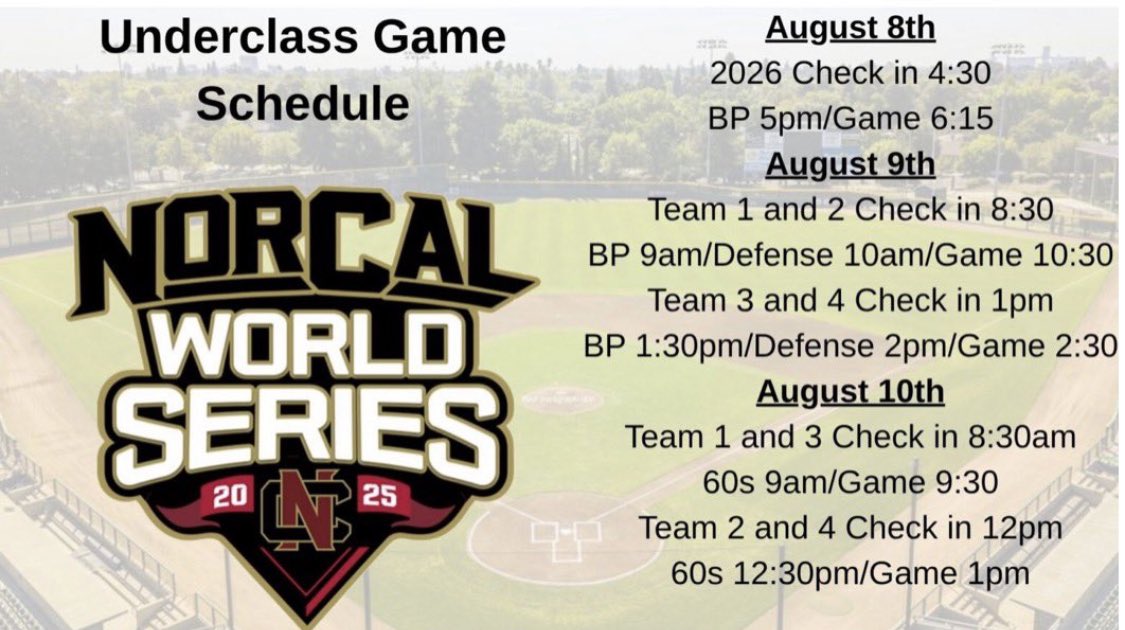 Underclass Game Schedule

NORCAL WORLD SERIES 20 NC 25

August 8th
2026 Check in 4:30
BP 5pm/Game 6:15

August 9th
Team 1 and 2 Check in 8:30
BP 9am/Defense 10am/Game 10:30
Team 3 and 4 Check in 1pm
BP 1:30pm/Defense 2pm/Game 2:30

August 10th
Team 1 and 3 Check in 8:30am
60s 9am/Game 9:30
Team 2 and 4 Check in 12pm
60s 12:30pm/Game 1pm